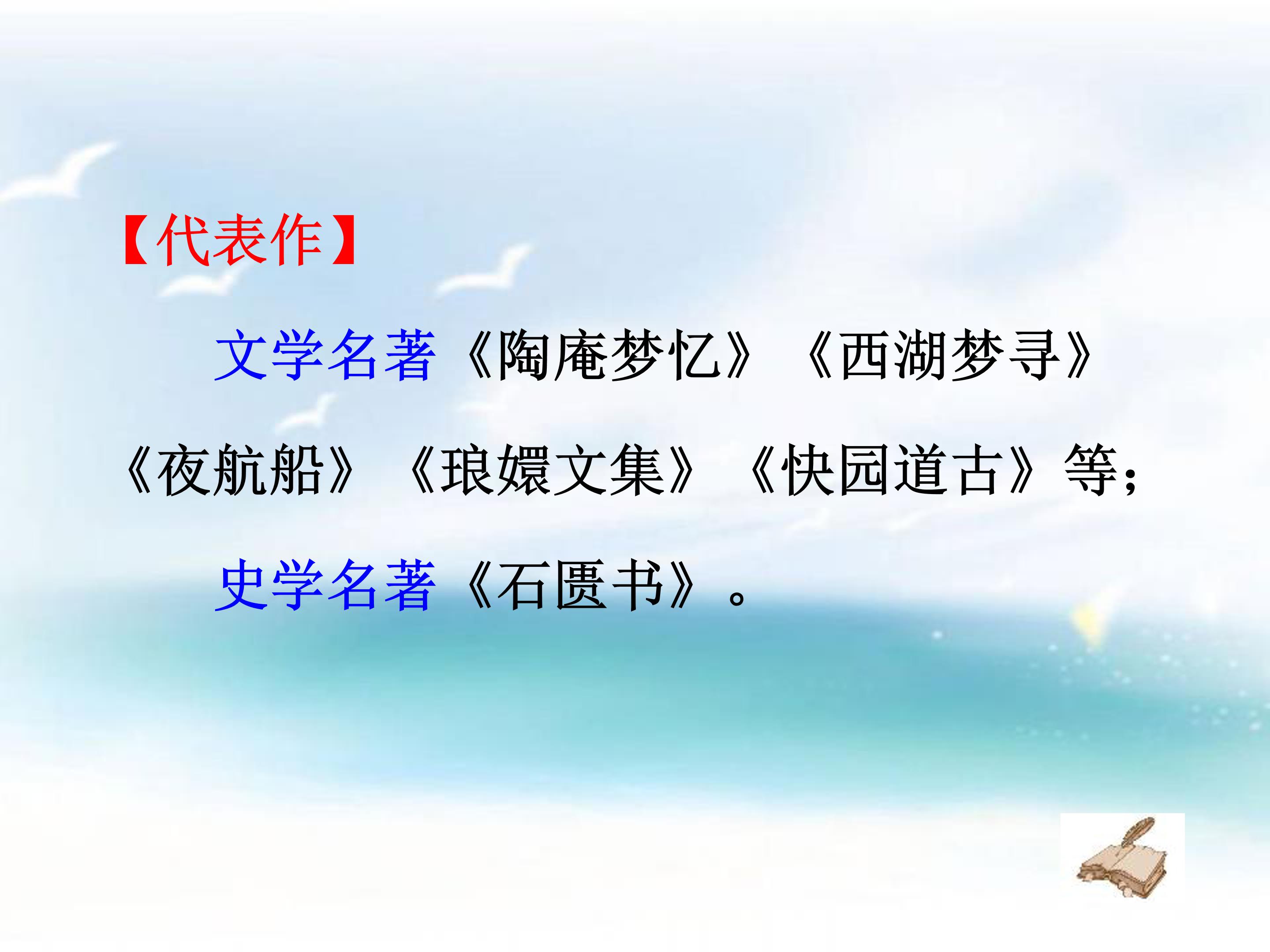 【代表作】

文学名著《陶庵梦忆》《西湖梦寻》《夜航船》《琅嬛文集》《快园道古》等；

史学名著《石匮书》。